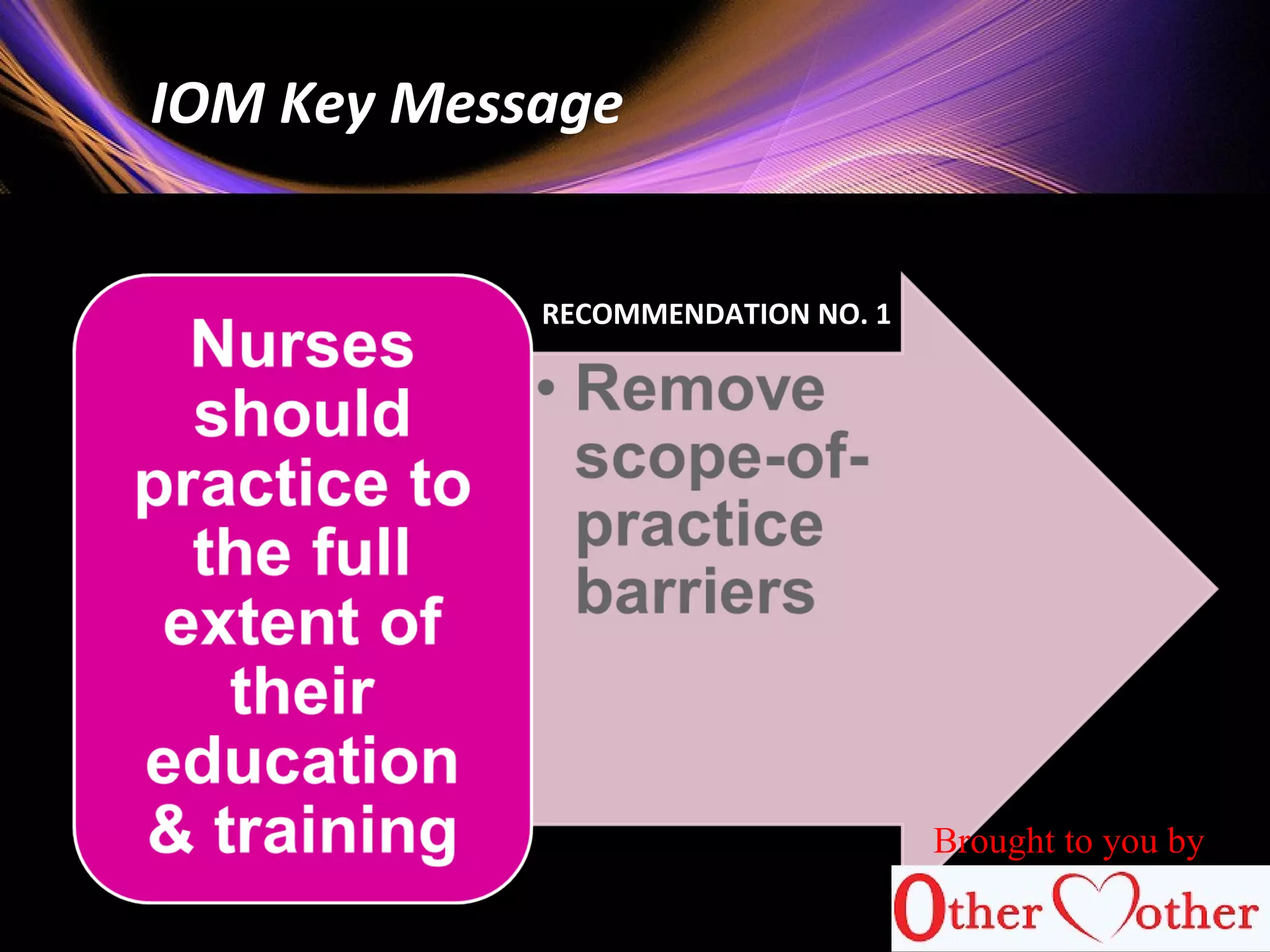 IOM Key Message

Nurses should practice to the full extent of their education & training

RECOMMENDATION NO. 1

• Remove scope-of-practice barriers

Brought to you by

Other Mother